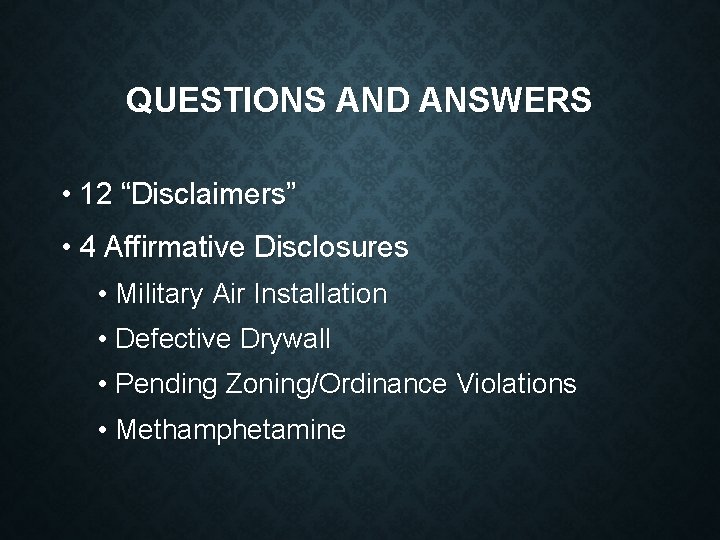 QUESTIONS AND ANSWERS

• 12 “Disclaimers”

• 4 Affirmative Disclosures

• Military Air Installation

• Defective Drywall

• Pending Zoning/Ordinance Violations

• Methamphetamine